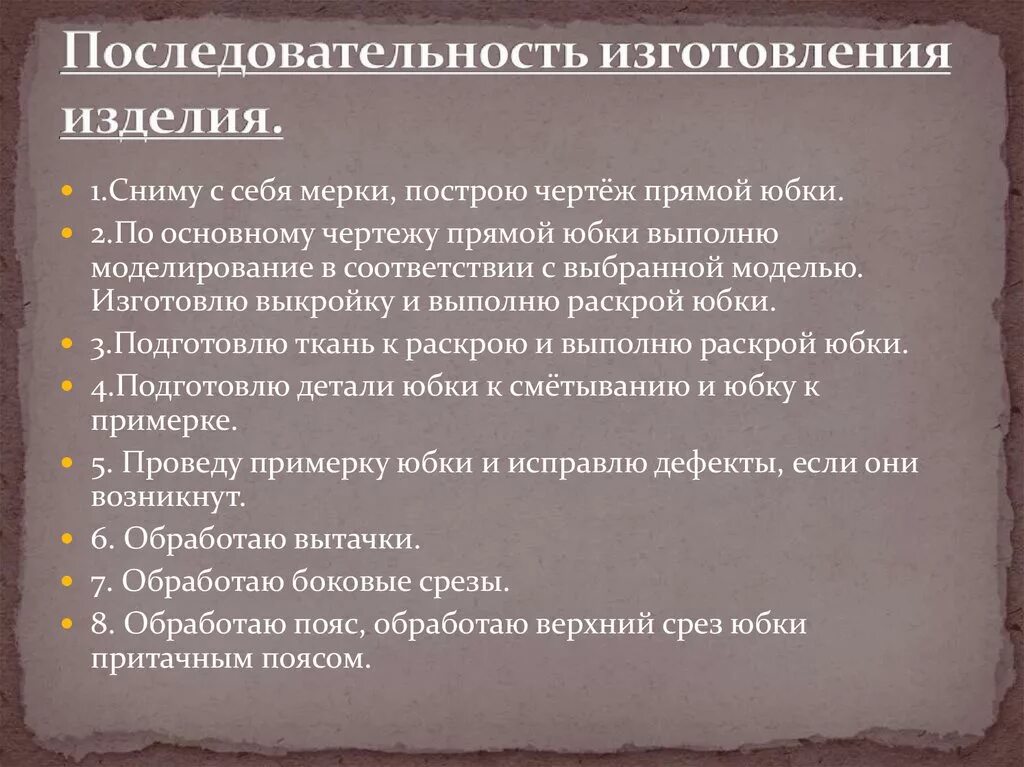 Последовательность изготовления изделия.

1.Сниму с себя мерки, построю чертёж прямой юбки.
2.По основному чертежу прямой юбки выполню моделирование в соответствии с выбранной моделью. Изготовлю выкройку и выполню раскрой юбки.
3.Подготовлю ткань к раскрою и выполню раскрой юбки.
4.Подготовлю детали юбки к смётыванию и юбку к примерке.
5. Проведу примерку юбки и исправлю дефекты, если они возникнут.
6. Обработаю вытачки.
7. Обработаю боковые срезы.
8. Обработаю пояс, обработаю верхний срез юбки притачным поясом.